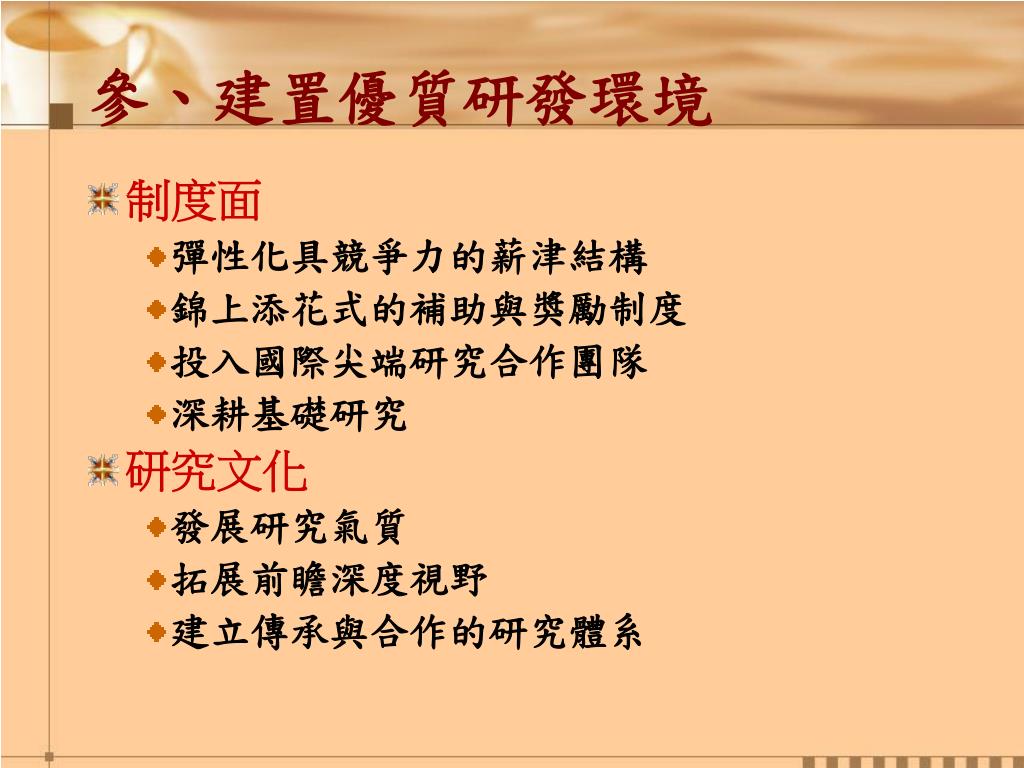 參、建置優質研發環境

制度面

彈性化具競爭力的薪津結構

錦上添花式的補助與獎勵制度

投入國際尖端研究合作團隊

深耕基礎研究

研究文化

發展研究氣質

拓展前瞻深度視野

建立傳承與合作的研究體系